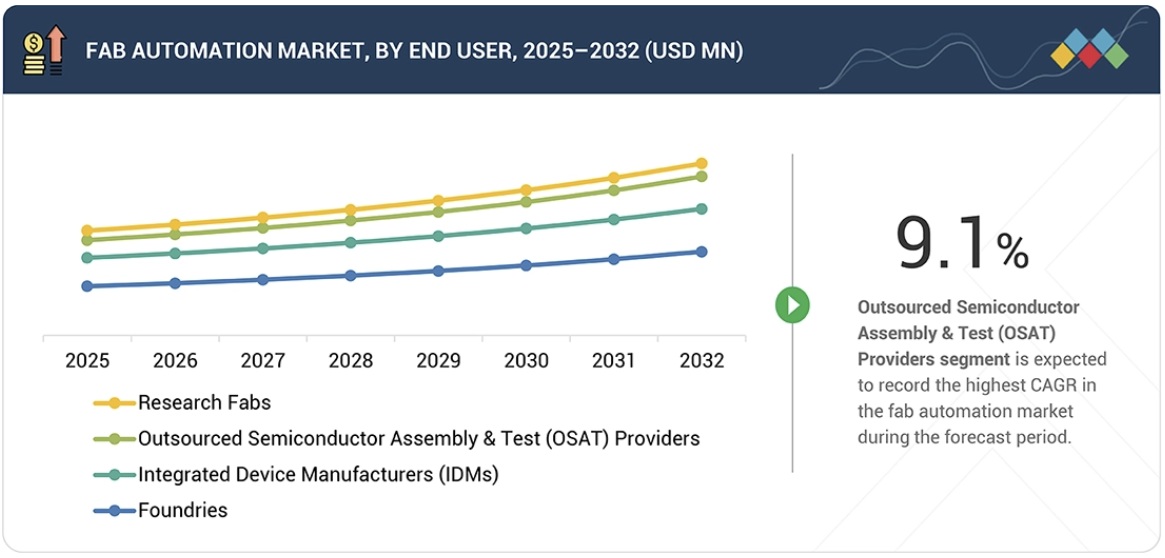 FAB AUTOMATION MARKET, BY END USER, 2025–2032 (USD MN)

2025 2026 2027 2028 2029 2030 2031 2032

Research Fabs
Outsourced Semiconductor Assembly & Test (OSAT) Providers
Integrated Device Manufacturers (IDMs)
Foundries

9.1%

Outsourced Semiconductor Assembly & Test (OSAT) Providers segment is expected to record the highest CAGR in the fab automation market during the forecast period.